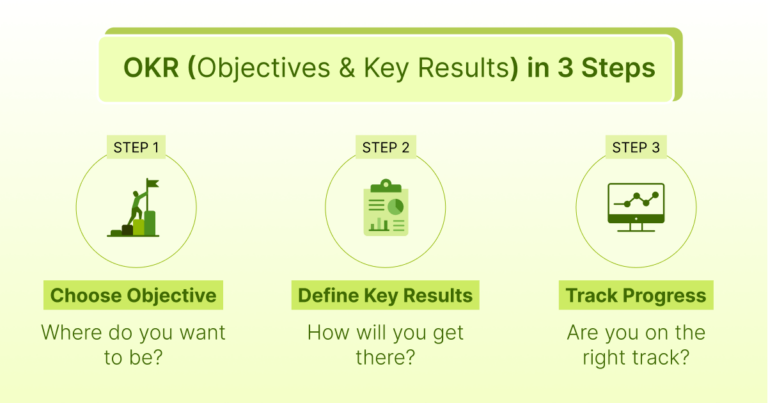 OKR (Objectives & Key Results) in 3 Steps

STEP 1

Choose Objective

Where do you want to be?

STEP 2

Define Key Results

How will you get there?

STEP 3

Track Progress

Are you on the right track?